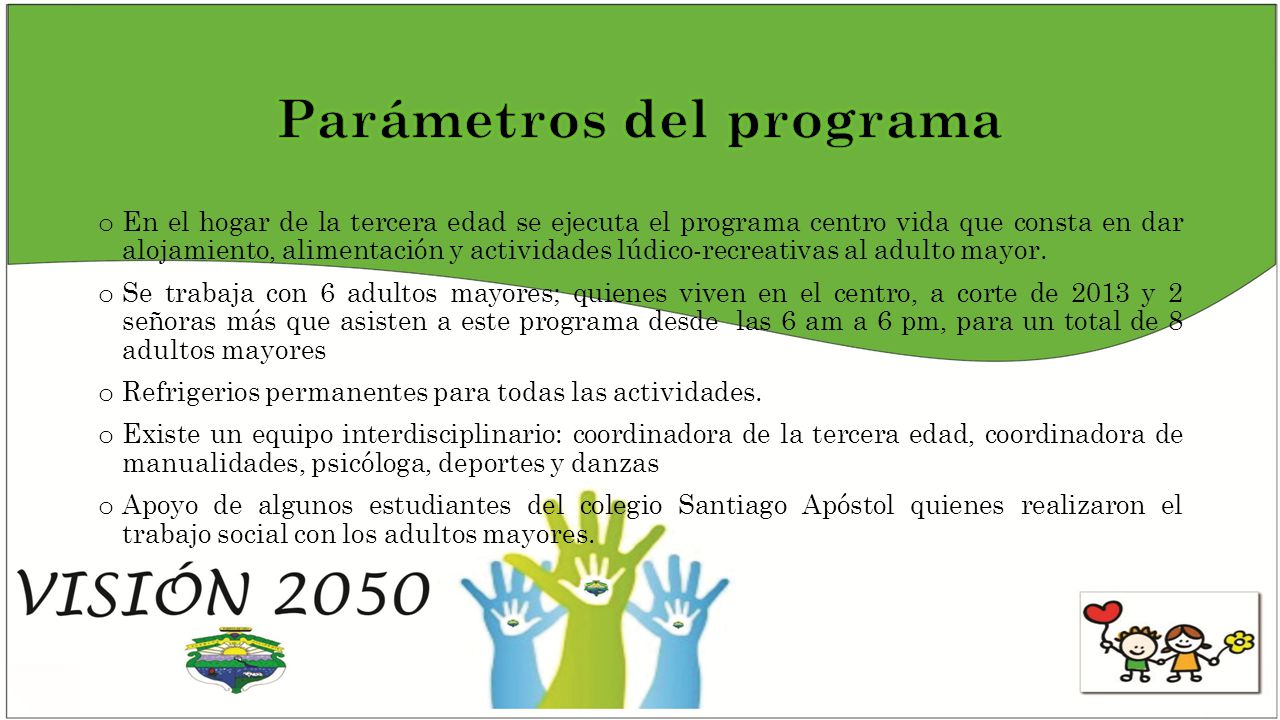 Parámetros del programa

o En el hogar de la tercera edad se ejecuta el programa centro vida que consta en dar alojamiento, alimentación y actividades lúdico-recreativas al adulto mayor.

o Se trabaja con 6 adultos mayores; quienes viven en el centro, a corte de 2013 y 2 señoras más que asisten a este programa desde las 6 am a 6 pm, para un total de 8 adultos mayores

o Refrigerios permanentes para todas las actividades.

o Existe un equipo interdisciplinario: coordinadora de la tercera edad, coordinadora de manualidades, psicóloga, deportes y danzas

o Apoyo de algunos estudiantes del colegio Santiago Apóstol quienes realizaron el trabajo social con los adultos mayores.

VISIÓN 2050